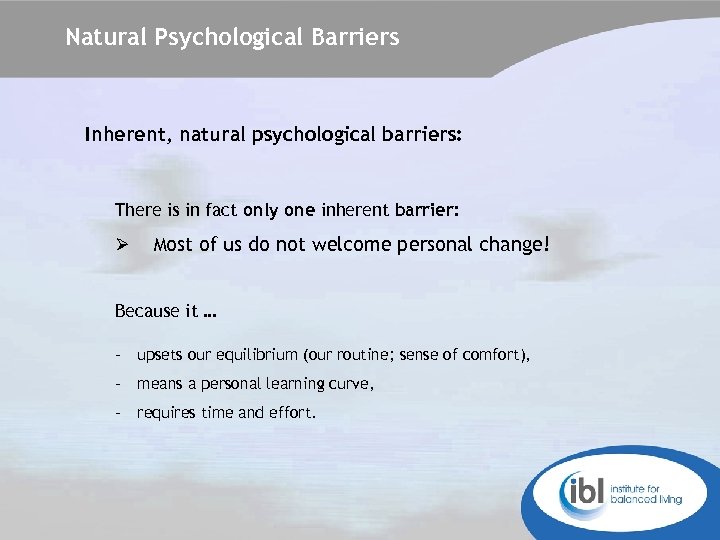 Natural Psychological Barriers

Inherent, natural psychological barriers:

There is in fact only one inherent barrier:

➢ Most of us do not welcome personal change!

Because it …

- upsets our equilibrium (our routine; sense of comfort),
- means a personal learning curve,
- requires time and effort.

ibl institute for balanced living